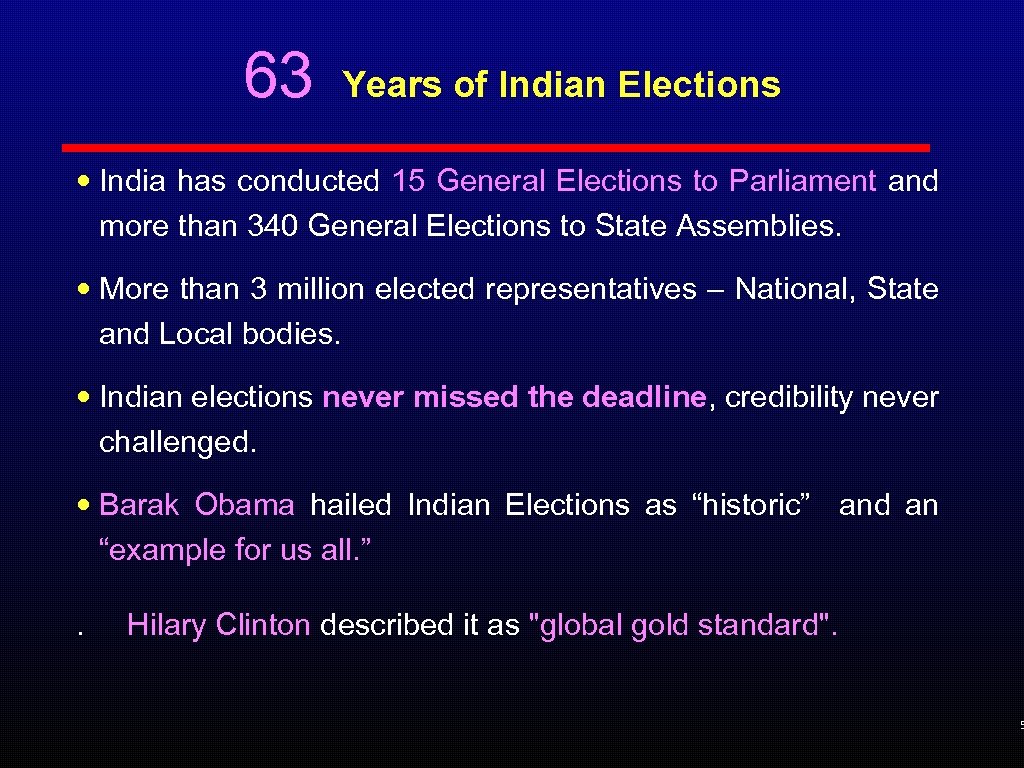 63 Years of Indian Elections

• India has conducted 15 General Elections to Parliament and more than 340 General Elections to State Assemblies.

• More than 3 million elected representatives – National, State and Local bodies.

• Indian elections never missed the deadline, credibility never challenged.

• Barak Obama hailed Indian Elections as “historic” and an “example for us all.”

. Hilary Clinton described it as "global gold standard".

5